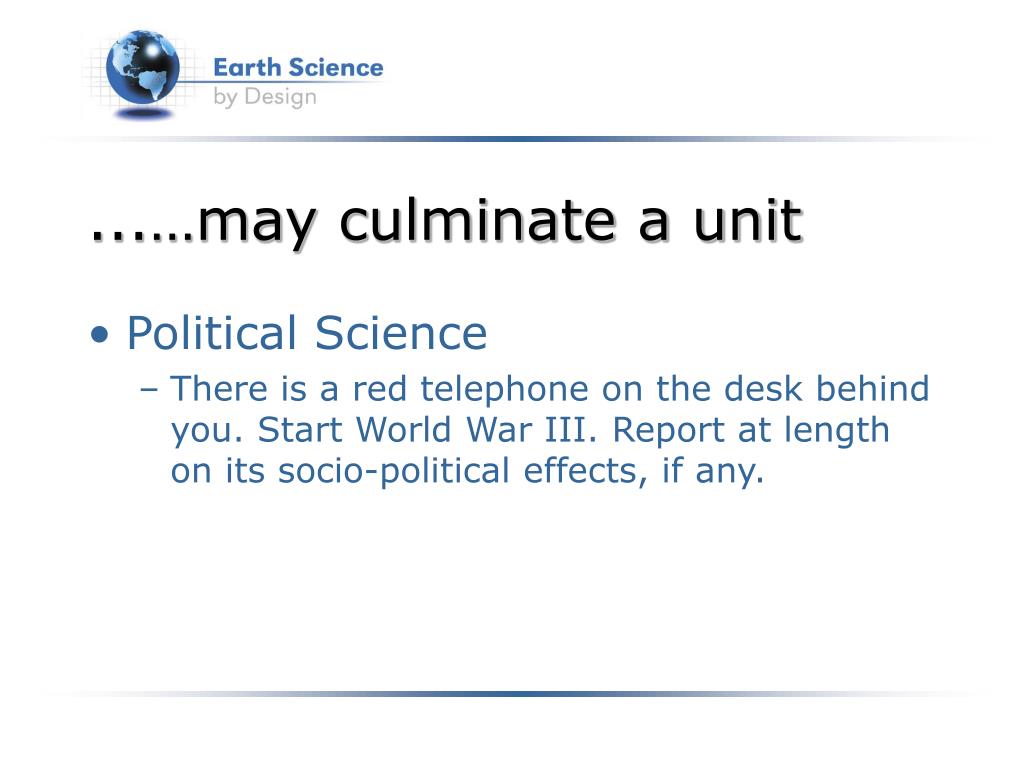 Earth Science
by Design

......may culminate a unit

• Political Science
– There is a red telephone on the desk behind you. Start World War III. Report at length on its socio-political effects, if any.